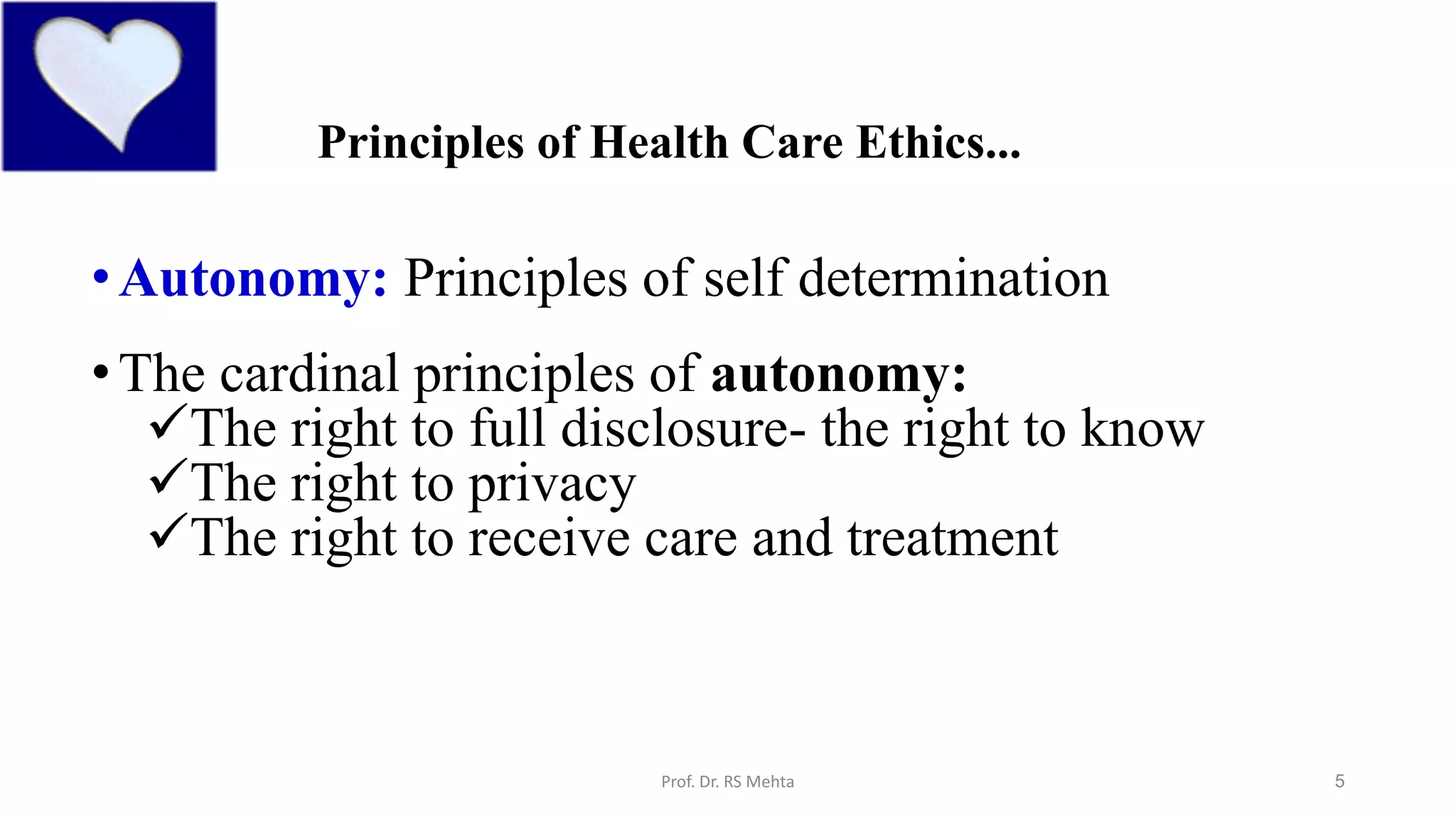 Principles of Health Care Ethics...

• Autonomy: Principles of self determination

• The cardinal principles of autonomy:
✓The right to full disclosure- the right to know
✓The right to privacy
✓The right to receive care and treatment

Prof. Dr. RS Mehta

5